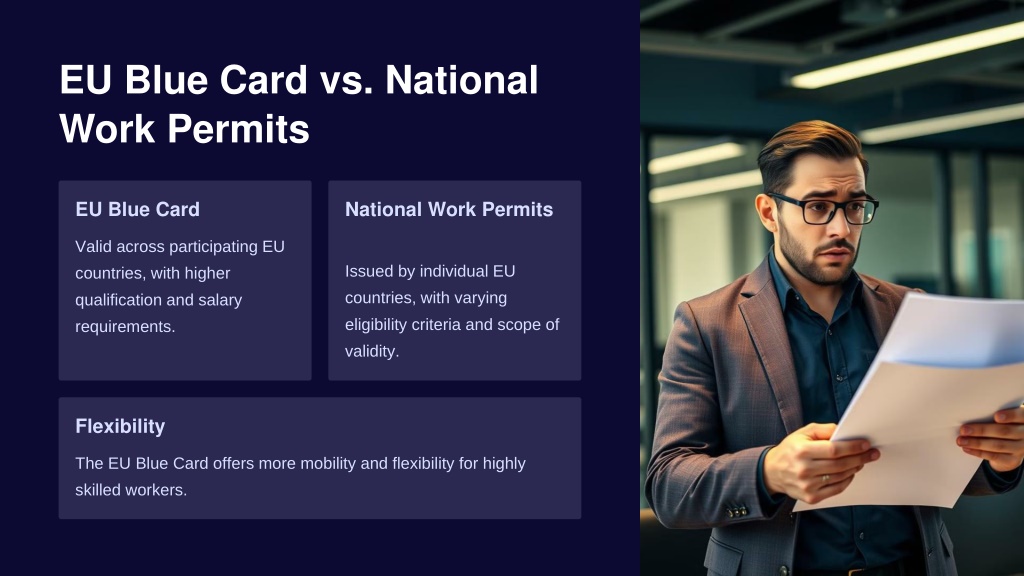 EU Blue Card vs. National Work Permits

EU Blue Card

Valid across participating EU countries, with higher qualification and salary requirements.

National Work Permits

Issued by individual EU countries, with varying eligibility criteria and scope of validity.

Flexibility

The EU Blue Card offers more mobility and flexibility for highly skilled workers.